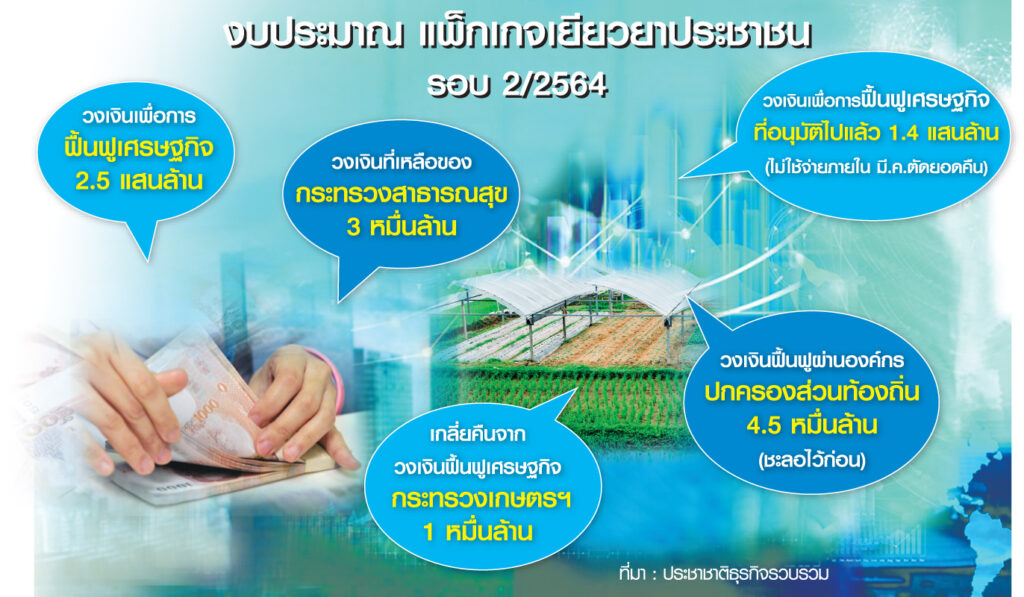 งบประมาณ แพ็กเกจเยียวยาประชาชน
รอบ 2/2564

วงเงินเพื่อการ
ฟื้นฟูเศรษฐกิจ
2.5 แสนล้าน

วงเงินที่เหลือของ
กระทรวงสาธารณสุข
3 หมื่นล้าน

วงเงินเพื่อการฟื้นฟูเศรษฐกิจ
ที่อนุมัติไปแล้ว 1.4 แสนล้าน
(ไม่ใช้จ่ายภายใน มี.ค.ตัดยอดคืน)

วงเงินฟื้นฟูผ่านองค์กร
ปกครองส่วนท้องถิ่น
4.5 หมื่นล้าน
(ชะลอไว้ก่อน)

เกลี่ยคืนจาก
วงเงินฟื้นฟูเศรษฐกิจ
กระทรวงเกษตรฯ
1 หมื่นล้าน

ที่มา : ประชาชาติธุรกิจรวบรวม